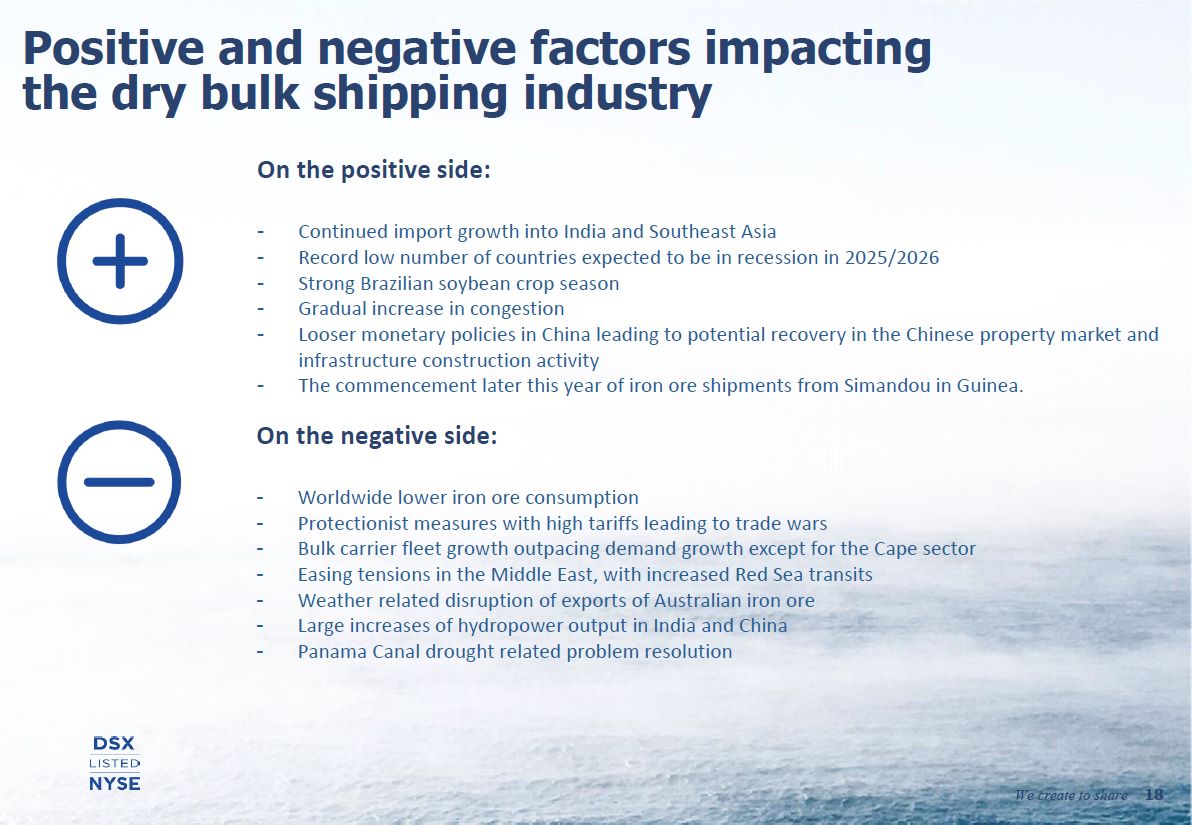 Positive and negative factors impacting the dry bulk shipping industry

On the positive side:

- Continued import growth into India and Southeast Asia
- Record low number of countries expected to be in recession in 2025/2026
- Strong Brazilian soybean crop season
- Gradual increase in congestion
- Looser monetary policies in China leading to potential recovery in the Chinese property market and infrastructure construction activity
- The commencement later this year of iron ore shipments from Simandou in Guinea.

On the negative side:

- Worldwide lower iron ore consumption
- Protectionist measures with high tariffs leading to trade wars
- Bulk carrier fleet growth outpacing demand growth except for the Cape sector
- Easing tensions in the Middle East, with increased Red Sea transits
- Weather related disruption of exports of Australian iron ore
- Large increases of hydropower output in India and China
- Panama Canal drought related problem resolution

DSX
LISTED
NYSE

We create to share 18